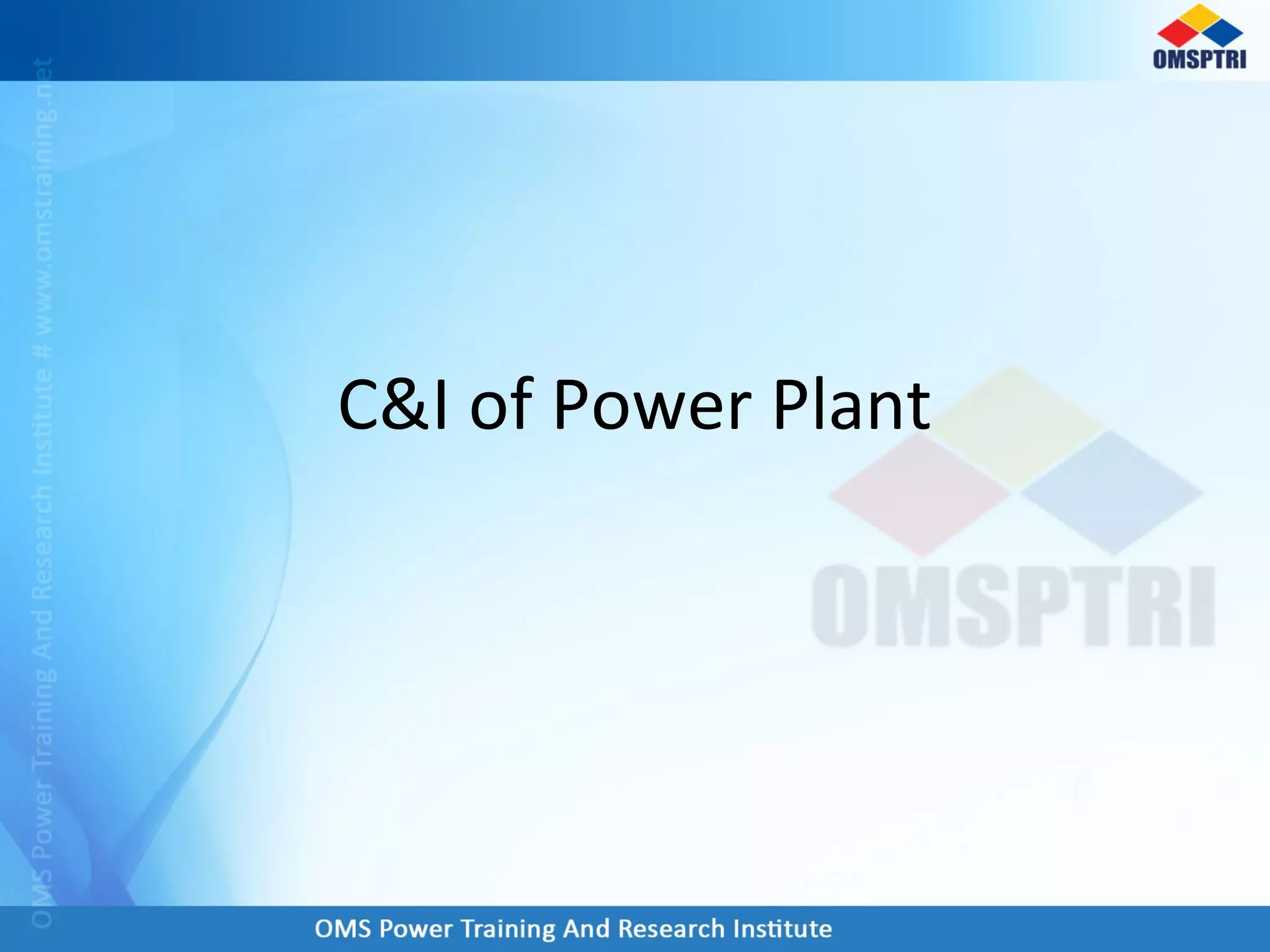 OMSPTRI

OMS Power Training And Research Institute # www.omstraining.net

C&I of Power Plant

OMSPTRI

OMS Power Training And Research Institute